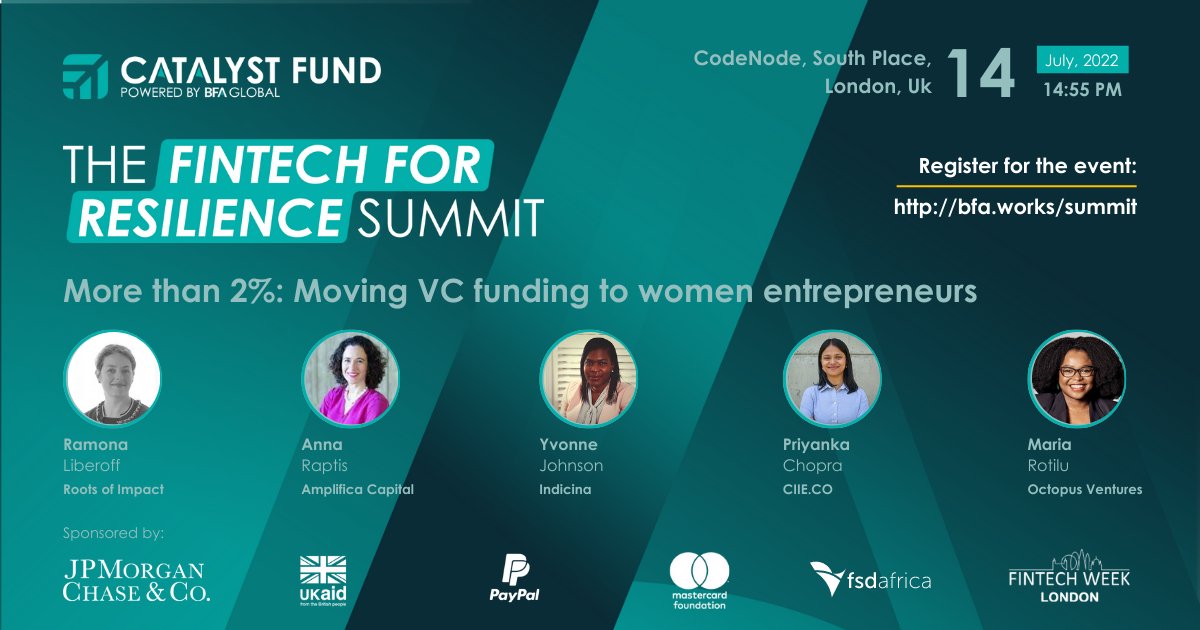 CATALYST FUND
POWERED BY BFA GLOBAL

CodeNode, South Place, London, Uk

14

July, 2022
14:55 PM

THE FINTECH FOR RESILIENCE SUMMIT

Register for the event:
http://bfa.works/summit

More than 2%: Moving VC funding to women entrepreneurs

Ramona Liberoff
Roots of Impact

Anna Raptis
Amplifica Capital

Yvonne Johnson
Indicina

Priyanka Chopra
CIIE.CO

Maria Rotilu
Octopus Ventures

Sponsored by:

JPMorgan Chase & Co.

UKaid from the British people

PayPal

mastercard foundation

fsdafrica

FINTECH WEEK LONDON